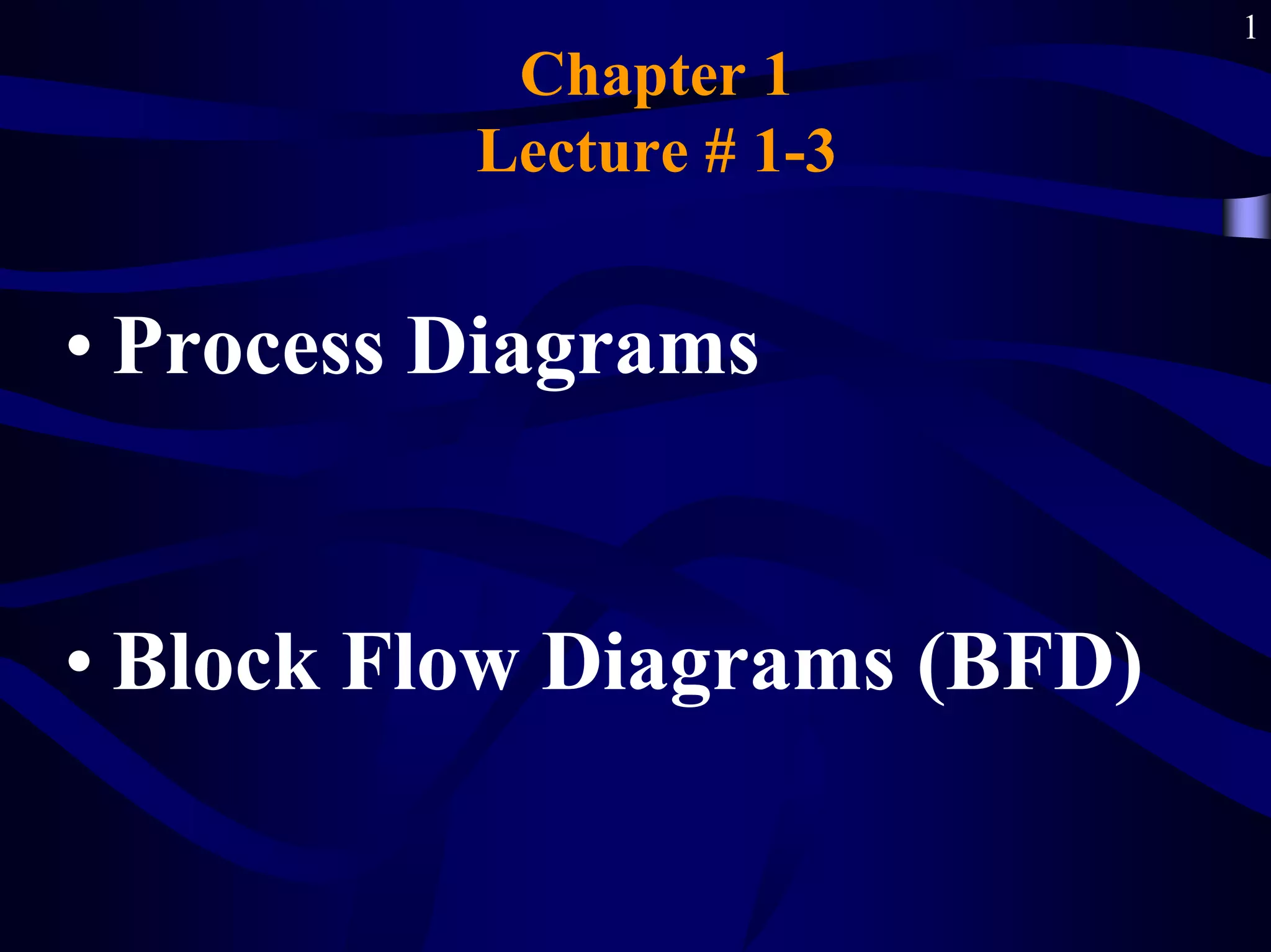 1

Chapter 1
Lecture # 1-3

• Process Diagrams

• Block Flow Diagrams (BFD)